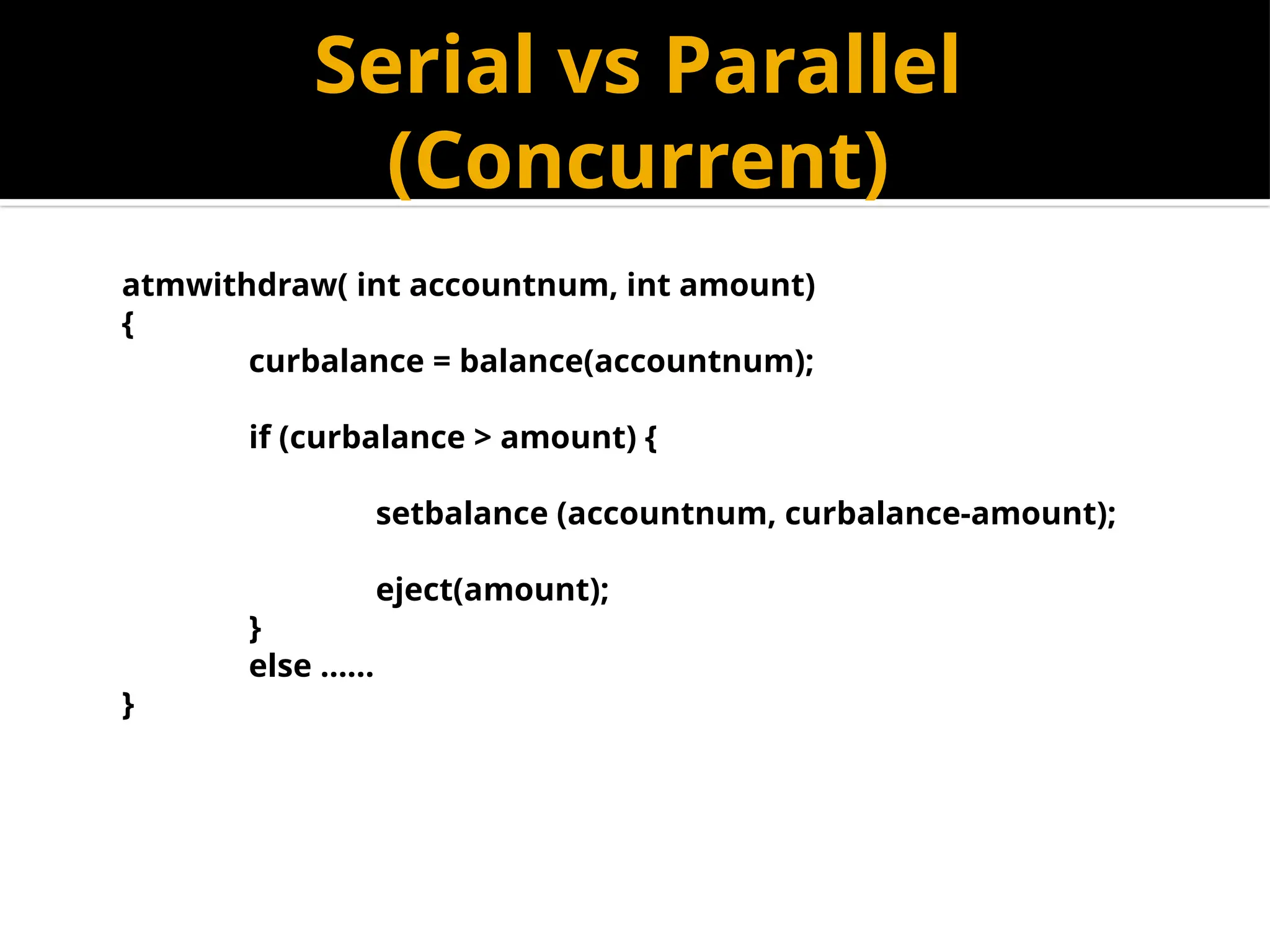 Serial vs Parallel (Concurrent)

atmwithdraw( int accountnum, int amount)
{
curbalance = balance(accountnum);

if (curbalance > amount) {

setbalance (accountnum, curbalance-amount);

eject(amount);
}
else ……
}